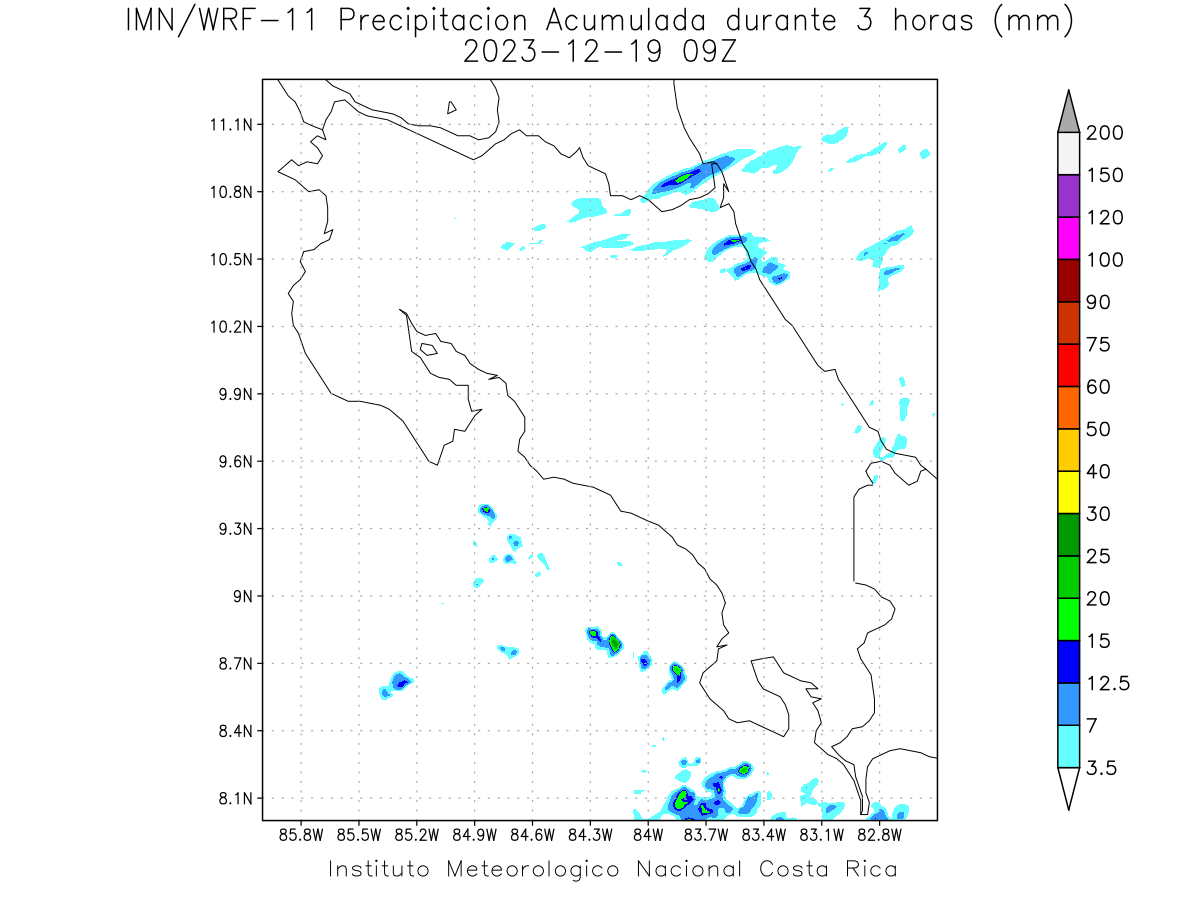 IMN/WRF-11 Precipitacion Acumulada durante 3 horas (mm)
2023-12-19 09Z

11.1N
10.8N
10.5N
10.2N
9.9N
9.6N
9.3N
9N
8.7N
8.4N
8.1N

85.8W 85.5W 85.2W 84.9W 84.6W 84.3W 84W 83.7W 83.4W 83.1W 82.8W

200
150
120
100
90
75
60
50
40
30
25
20
15
12.5
7
3.5

Instituto Meteorologico Nacional Costa Rica